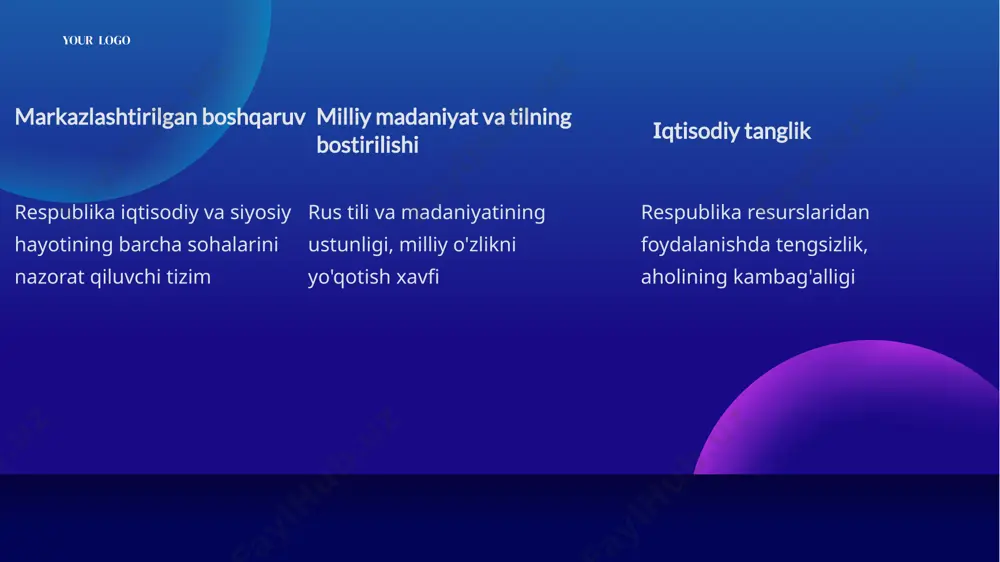 YOUR LOGO

Markazlashtirilgan boshqaruv

Respublika iqtisodiy va siyosiy hayotining barcha sohalarini nazorat qiluvchi tizim

Milliy madaniyat va tilning bostirilishi

Rus tili va madaniyatining ustunligi, milliy o'zlikni yo'qotish xavfi

Iqtisodiy tanglik

Respublika resurslaridan foydalanishda tengsizlik, aholining kambag'alligi